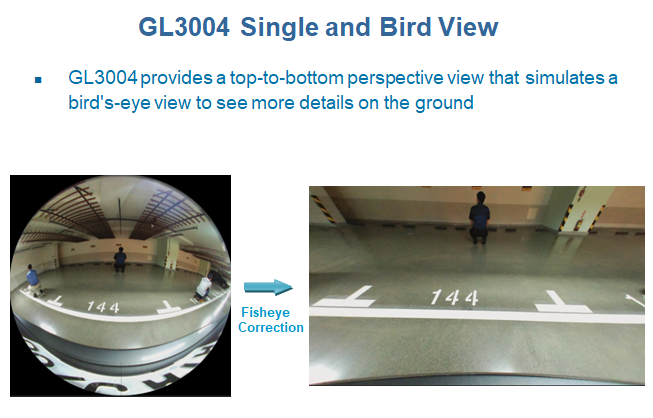 GL3004 Single and Bird View

▪ GL3004 provides a top-to-bottom perspective view that simulates a bird's-eye view to see more details on the ground

144

Fisheye Correction

144